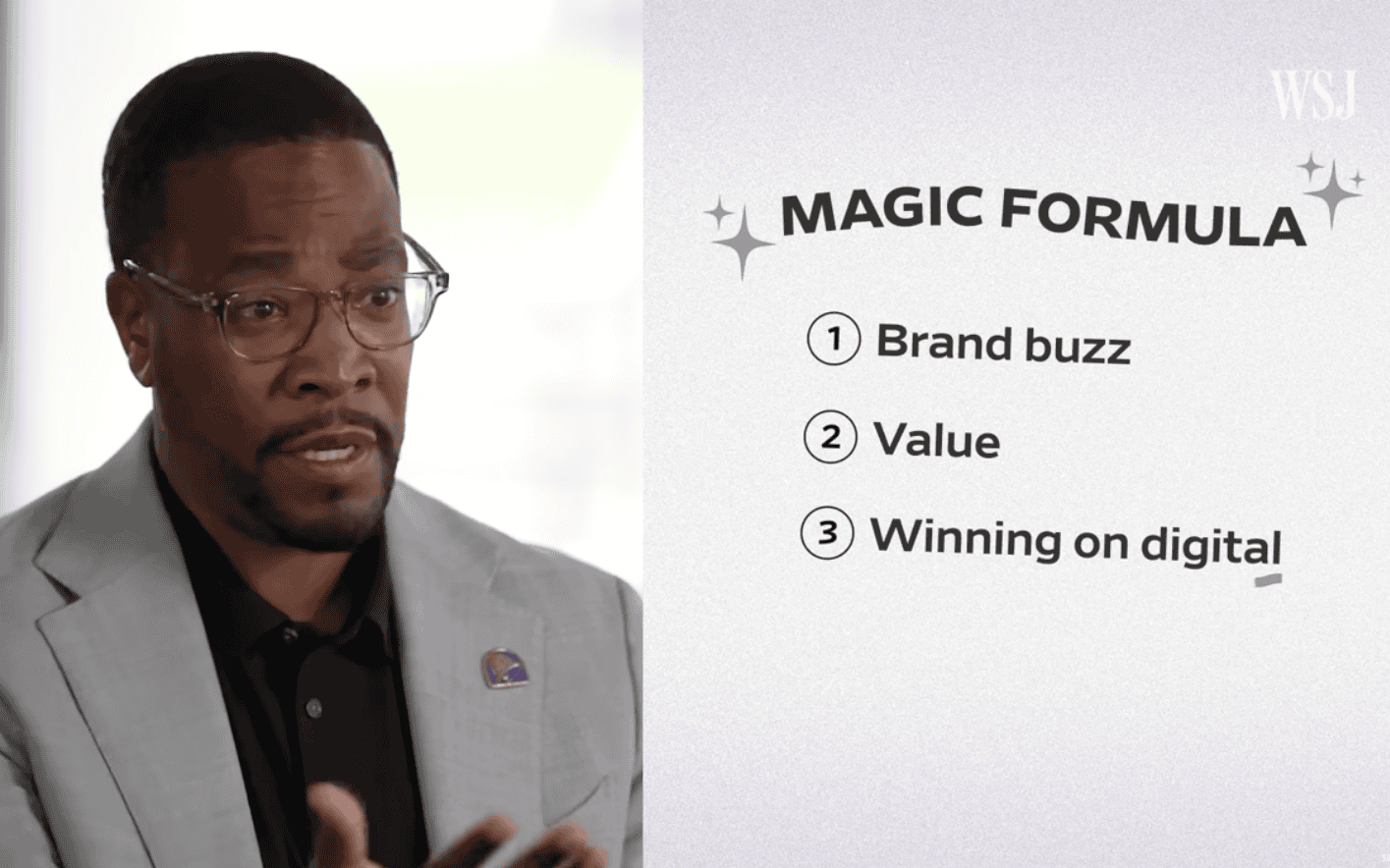 WSJ

MAGIC FORMULA

1 Brand buzz

2 Value

3 Winning on digital